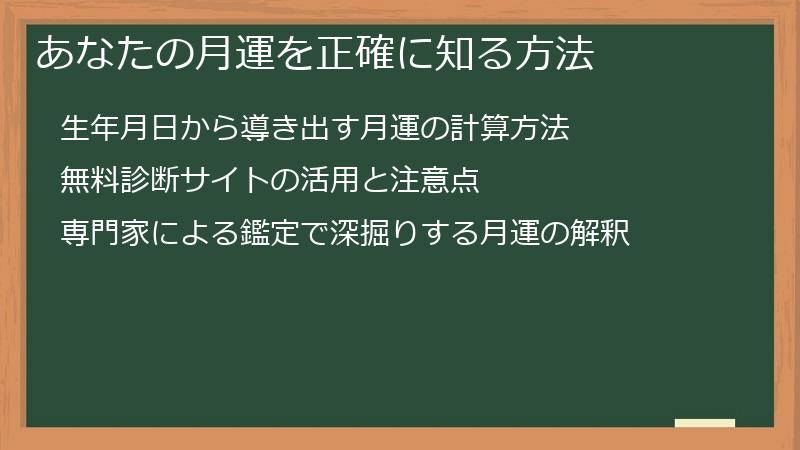 あなたの月運を正確に知る方法

生年月日から導き出す月運の計算方法

無料診断サイトの活用と注意点

専門家による鑑定で深掘りする月運の解釈